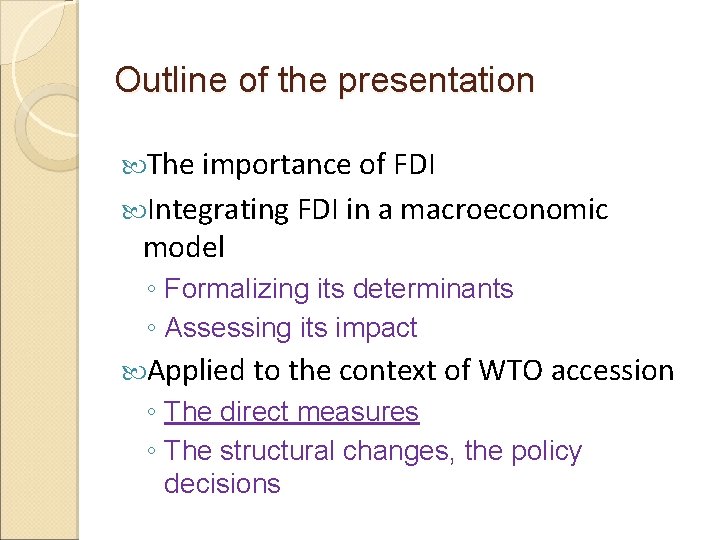 Outline of the presentation

The importance of FDI

Integrating FDI in a macroeconomic model

◦ Formalizing its determinants
◦ Assessing its impact

Applied to the context of WTO accession

◦ The direct measures
◦ The structural changes, the policy decisions